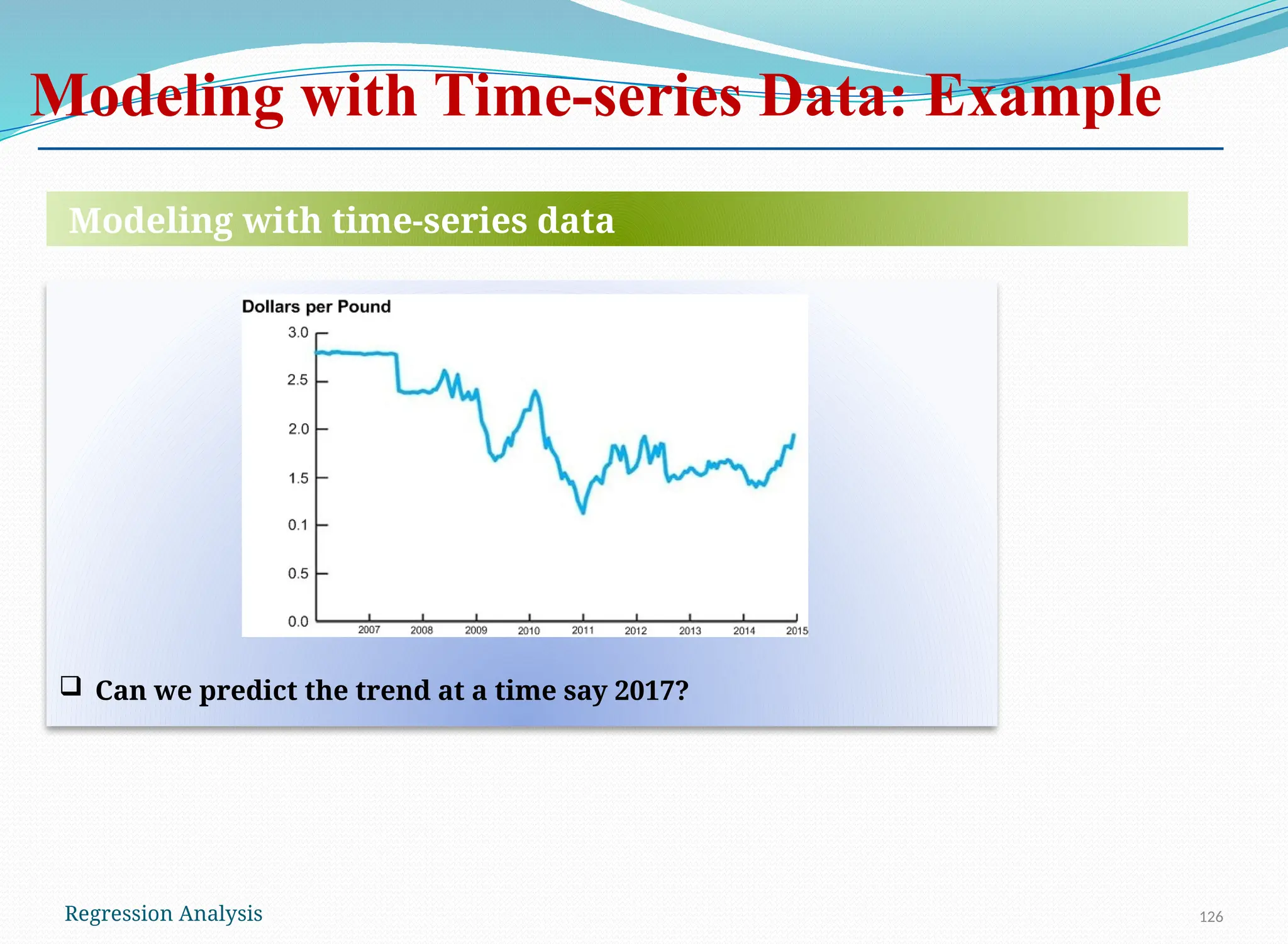 Modeling with Time-series Data: Example

Modeling with time-series data

Dollars per Pound

3.0
2.5
2.0
1.5
0.1
0.5
0.0

2007 2008 2009 2010 2011 2012 2013 2014 2015

❑ Can we predict the trend at a time say 2017?

Regression Analysis

126